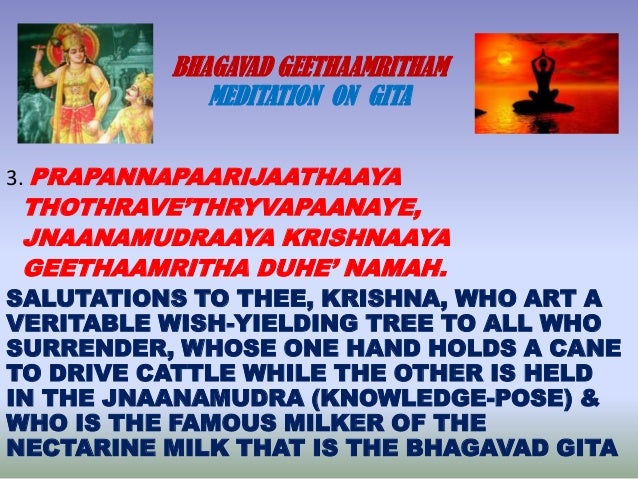 BHAGAVAD GEETHAAMRITHAM
MEDITATION ON GITA

3. PRAPANNAPAARIJAATHAAYA THOTHRAVE'THRYVAPAANAYE, JNAANAMUDRAAYA KRISHNAAYA GEETHAAMRITHA DUHE' NAMAH.

SALUTATIONS TO THEE, KRISHNA, WHO ART A VERITABLE WISH-YIELDING TREE TO ALL WHO SURRENDER, WHOSE ONE HAND HOLDS A CANE TO DRIVE CATTLE WHILE THE OTHER IS HELD IN THE JNAANAMUDRA (KNOWLEDGE-POSE) & WHO IS THE FAMOUS MILKER OF THE NECTARINE MILK THAT IS THE BHAGAVAD GITA